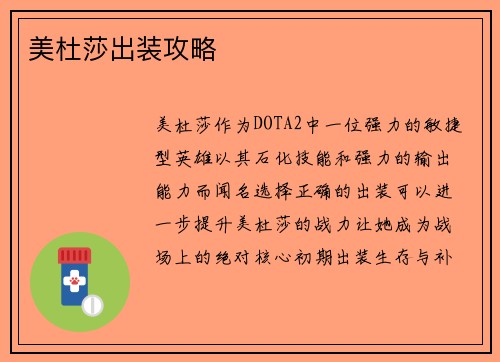 美杜莎出装攻略

美杜莎作为DOTA2中一位强力的敏捷型英雄以其石化技能和强力的输出能力而闻名选择正确的出装可以进一步提升美杜莎的战力让她成为战场上的绝对核心初期出装生存与补